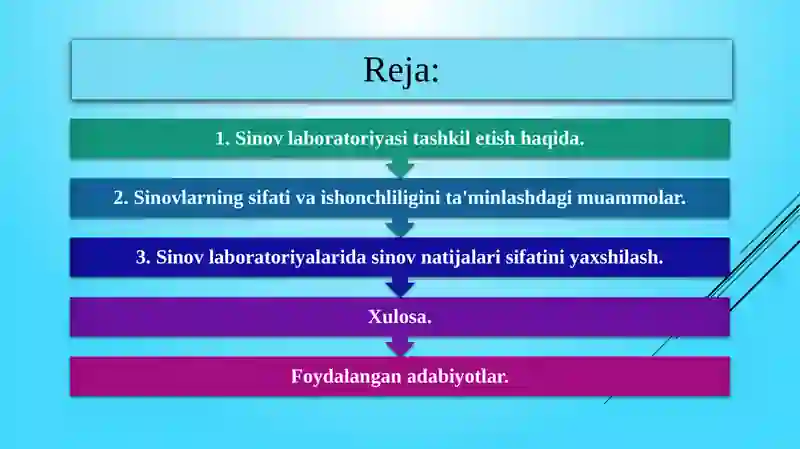 Reja:

1. Sinov laboratoriyasi tashkil etish haqida.

2. Sinovlarning sifati va ishonchliligini ta'minlashdagi muammolar.

3. Sinov laboratoriyalarida sinov natijalari sifatini yaxshilash.

Xulosa.

Foydalangan adabiyotlar.